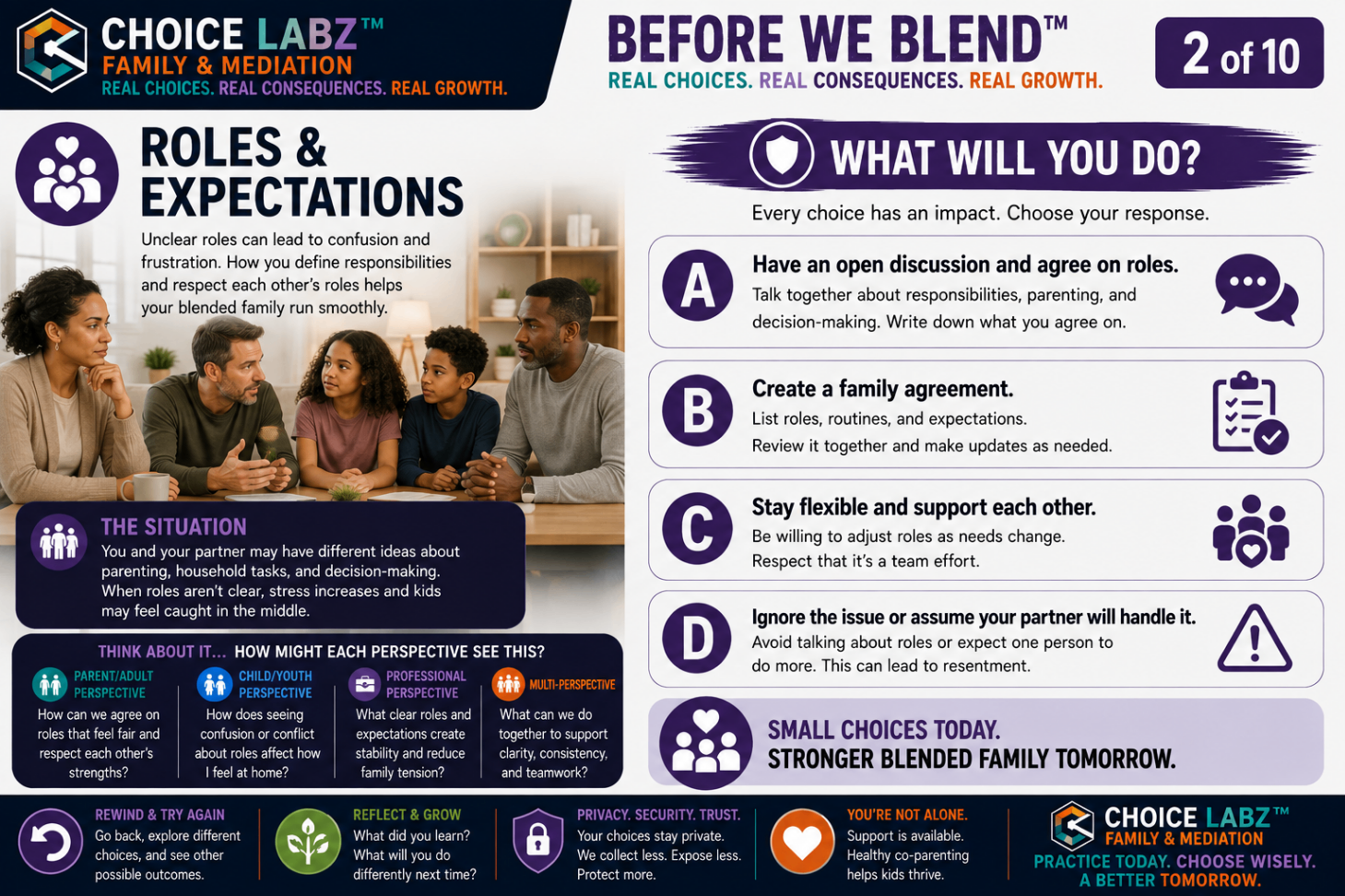 CHOICE LABZ™
FAMILY & MEDIATION
REAL CHOICES. REAL CONSEQUENCES. REAL GROWTH.

BEFORE WE BLEND™
REAL CHOICES. REAL CONSEQUENCES. REAL GROWTH.

2 of 10

ROLES & EXPECTATIONS

Unclear roles can lead to confusion and frustration. How you define responsibilities and respect each other's roles helps your blended family run smoothly.

THE SITUATION
You and your partner may have different ideas about parenting, household tasks, and decision-making. When roles aren't clear, stress increases and kids may feel caught in the middle.

THINK ABOUT IT... HOW MIGHT EACH PERSPECTIVE SEE THIS?

PARENT/ADULT PERSPECTIVE
How can we agree on roles that feel fair and respect each other's strengths?

CHILD/YOUTH PERSPECTIVE
How does seeing confusion or conflict about roles affect how I feel at home?

PROFESSIONAL PERSPECTIVE
What clear roles and expectations create stability and reduce family tension?

MULTI-PERSPECTIVE
What can we do together to support clarity, consistency, and teamwork?

WHAT WILL YOU DO?
Every choice has an impact. Choose your response.

A
Have an open discussion and agree on roles.
Talk together about responsibilities, parenting, and decision-making. Write down what you agree on.

B
Create a family agreement.
List roles, routines, and expectations.
Review it together and make updates as needed.

C
Stay flexible and support each other.
Be willing to adjust roles as needs change.
Respect that it's a team effort.

D
Ignore the issue or assume your partner will handle it.
Avoid talking about roles or expect one person to do more. This can lead to resentment.

SMALL CHOICES TODAY.
STRONGER BLENDED FAMILY TOMORROW.

REWIND & TRY AGAIN
Go back, explore different choices, and see other possible outcomes.

REFLECT & GROW
What did you learn? What will you do differently next time?

PRIVACY. SECURITY. TRUST.
Your choices stay private. We collect less. Expose less. Protect more.

YOU'RE NOT ALONE.
Support is available. Healthy co-parenting helps kids thrive.

CHOICE LABZ™
FAMILY & MEDIATION
PRACTICE TODAY. CHOOSE WISELY. A BETTER TOMORROW.